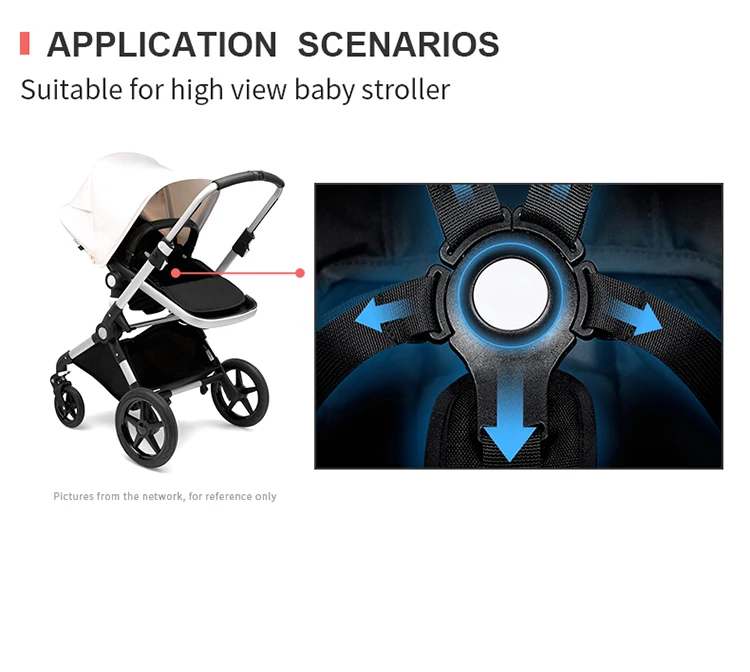 APPLICATION SCENARIOS
Suitable for high view baby stroller

Pictures from the network, for reference only